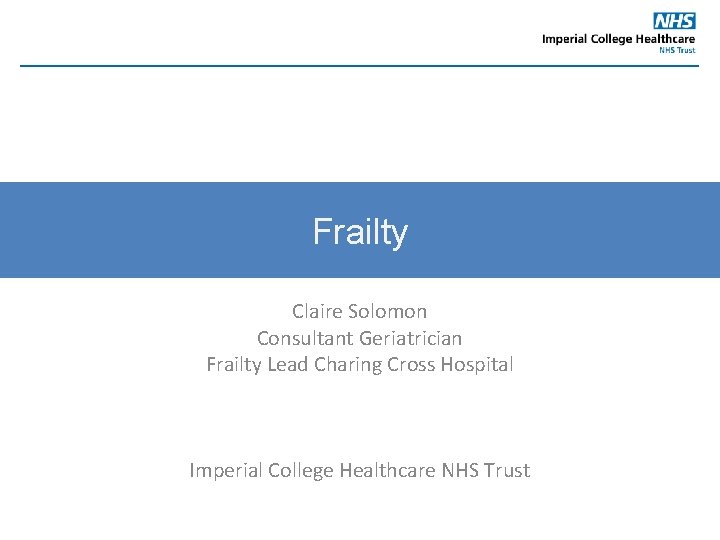 NHS
Imperial College Healthcare
NHS Trust

Frailty

Claire Solomon
Consultant Geriatrician
Frailty Lead Charing Cross Hospital

Imperial College Healthcare NHS Trust